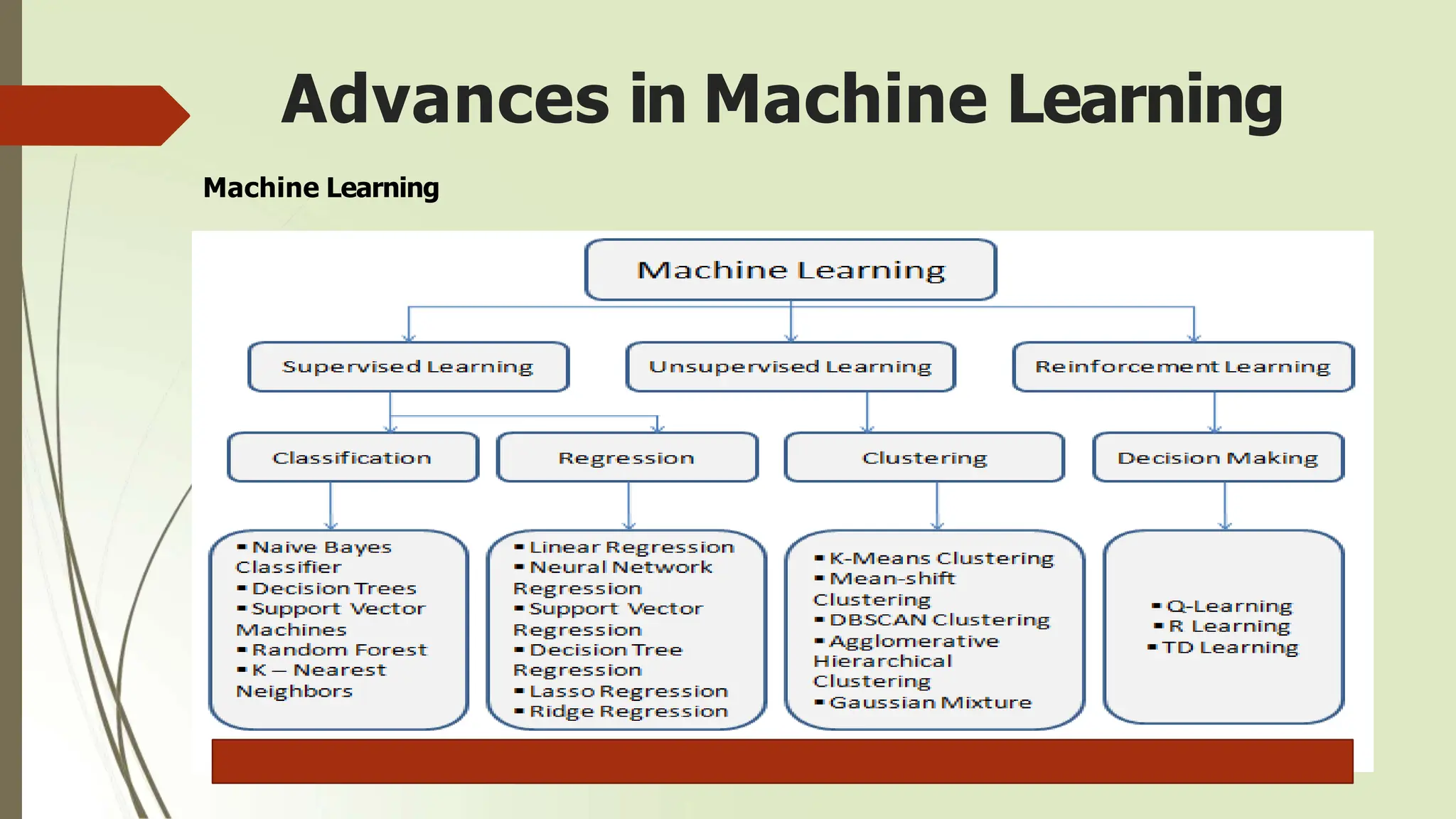 Advances in Machine Learning

Machine Learning

Machine Learning

Supervised Learning

Unsupervised Learning

Reinforcement Learning

Classification

Regression

Clustering

Decision Making

▪ Naive Bayes Classifier
▪ Decision Trees
▪ Support Vector Machines
▪ Random Forest
▪ K – Nearest Neighbors

▪ Linear Regression
▪ Neural Network Regression
▪ Support Vector Regression
▪ Decision Tree Regression
▪ Lasso Regression
▪ Ridge Regression

▪ K-Means Clustering
▪ Mean-shift Clustering
▪ DBSCAN Clustering
▪ Agglomerative Hierarchical Clustering
▪ Gaussian Mixture

▪ Q-Learning
▪ R Learning
▪ TD Learning